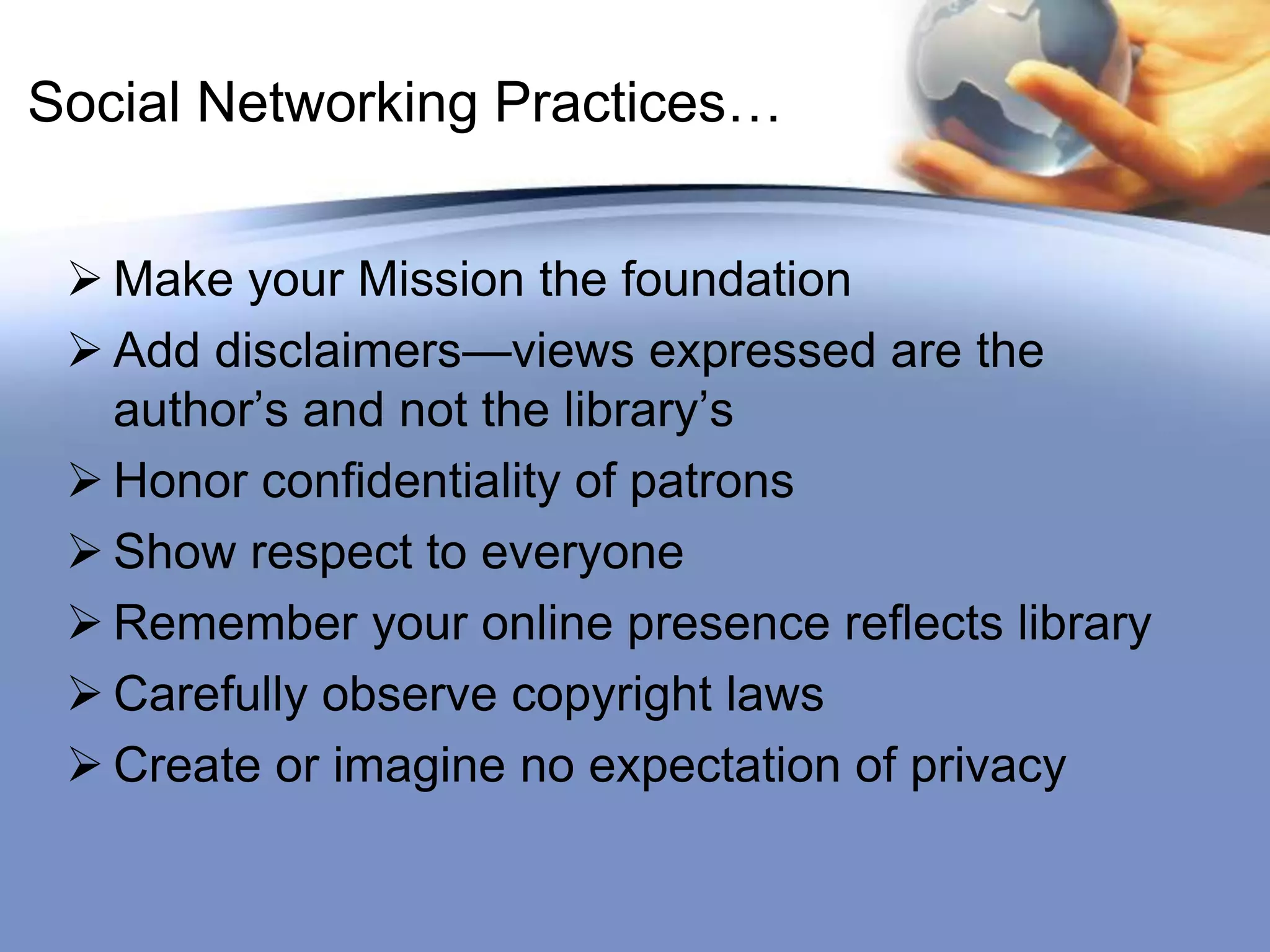 Social Networking Practices…

➢ Make your Mission the foundation
➢ Add disclaimers—views expressed are the author’s and not the library’s
➢ Honor confidentiality of patrons
➢ Show respect to everyone
➢ Remember your online presence reflects library
➢ Carefully observe copyright laws
➢ Create or imagine no expectation of privacy